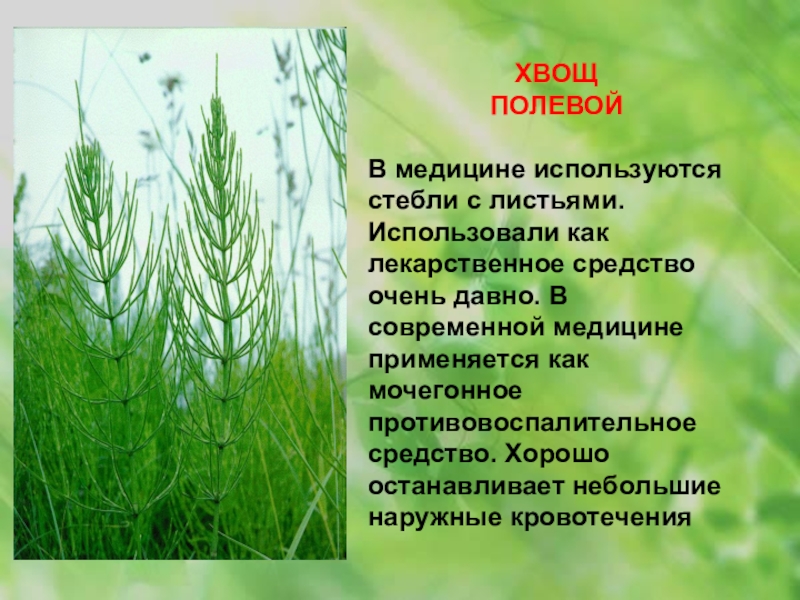 ХВОЩ ПОЛЕВОЙ

В медицине используются стебли с листьями. Использовали как лекарственное средство очень давно. В современной медицине применяется как мочегонное противовоспалительное средство. Хорошо останавливает небольшие наружные кровотечения